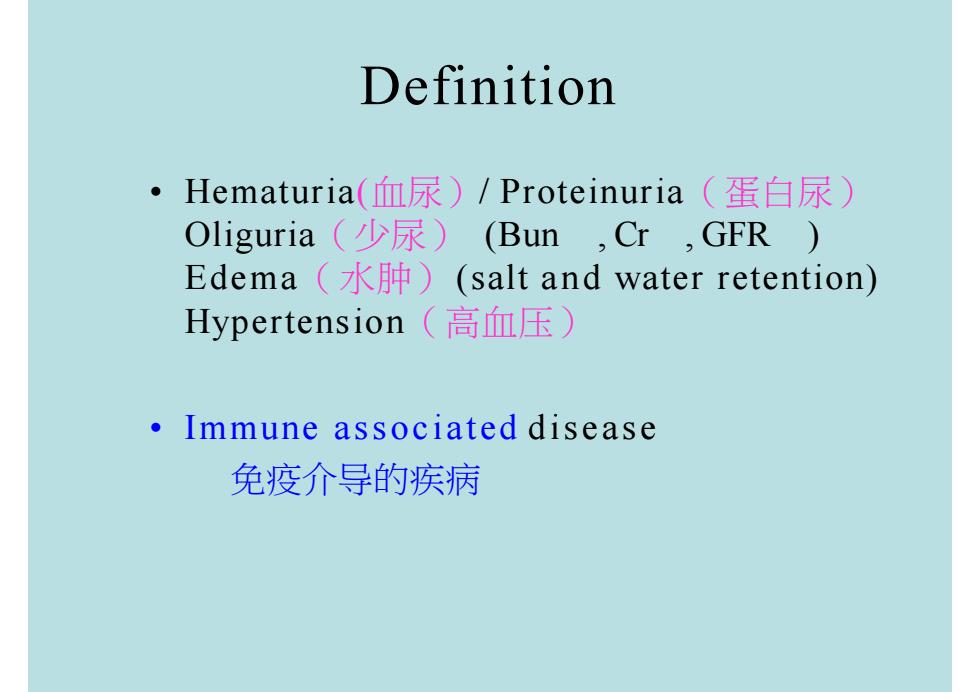 Definition

• Hematuria(血尿）/ Proteinuria（蛋白尿）
Oliguria（少尿） (Bun , Cr , GFR )
Edema（水肿）(salt and water retention)
Hypertension（高血压）

• Immune associated disease
免疫介导的疾病